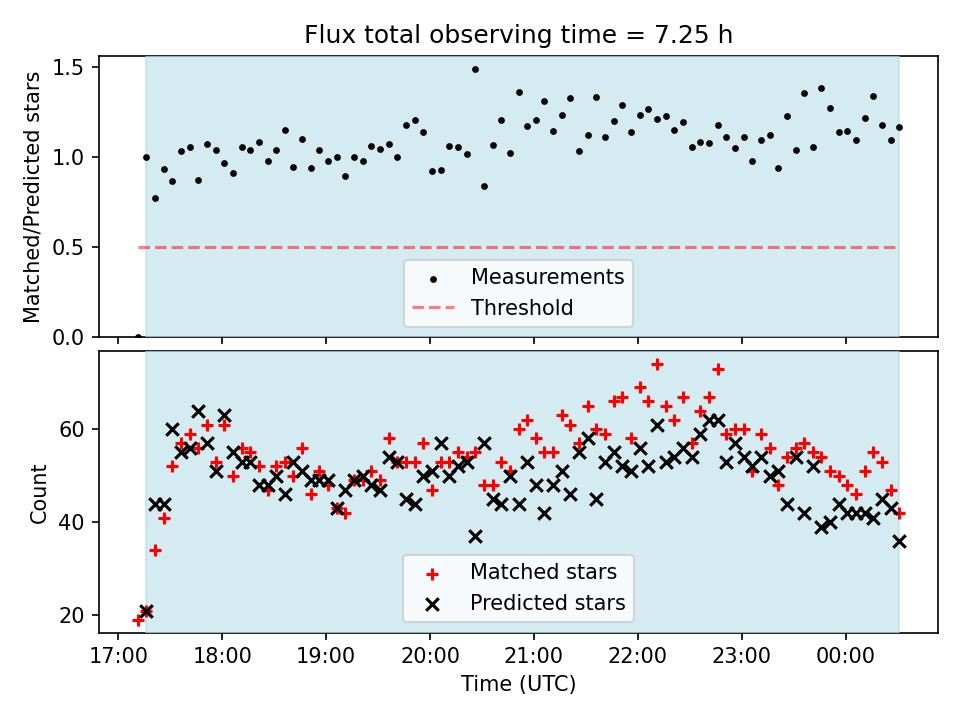 Flux total observing time = 7.25 h

Matched/Predicted stars

1.5
1.0
0.5
0.0

Measurements
Threshold

Count

60
40
20

Matched stars
Predicted stars

17:00 18:00 19:00 20:00 21:00 22:00 23:00 00:00

Time (UTC)